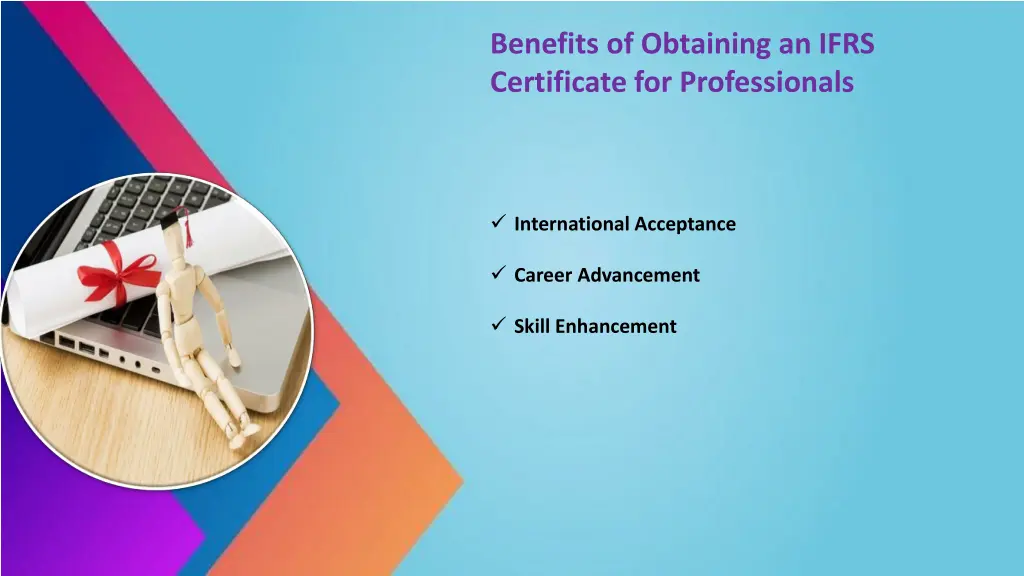 Benefits of Obtaining an IFRS Certificate for Professionals

✓ International Acceptance

✓ Career Advancement

✓ Skill Enhancement